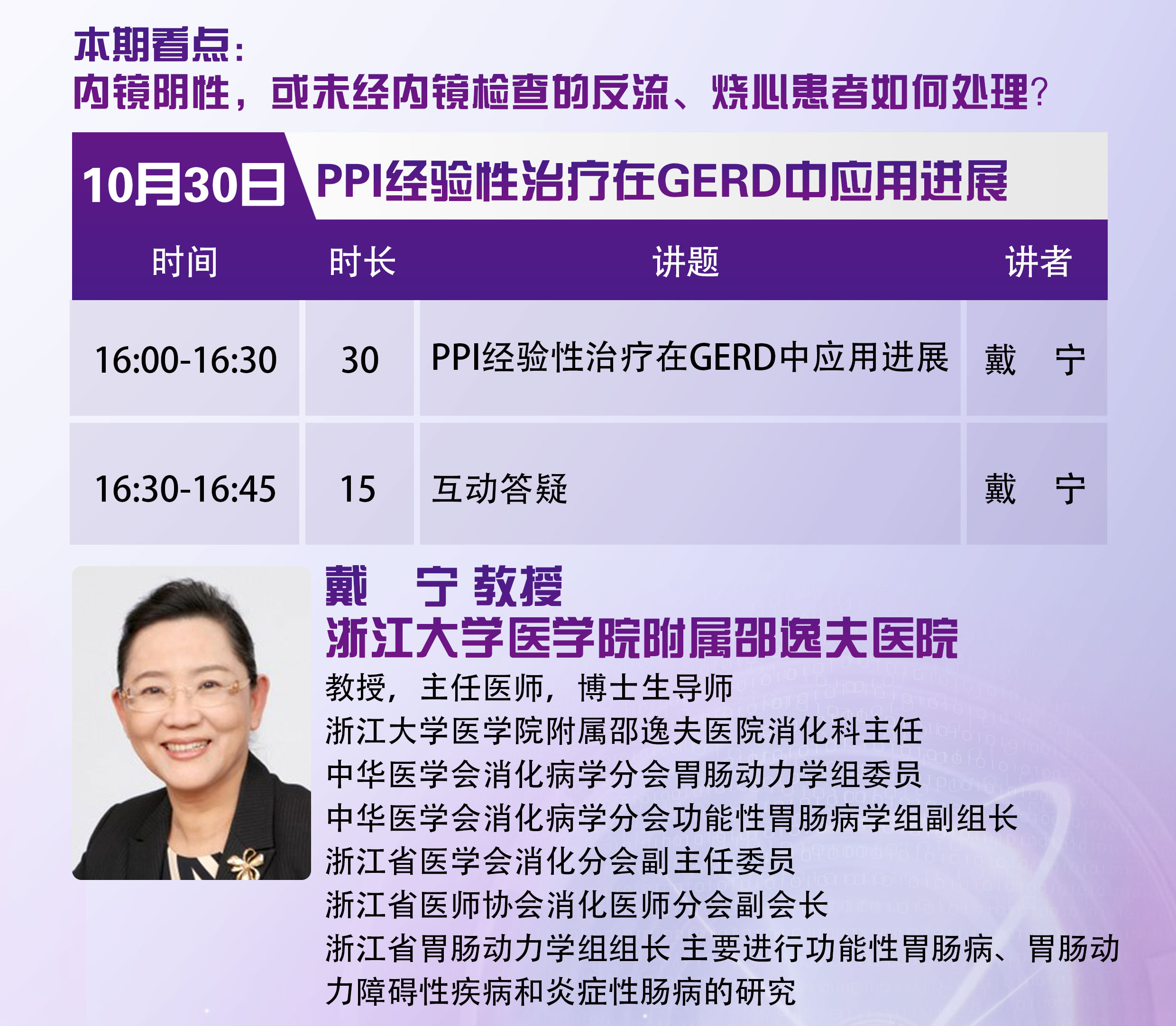 本期看点：
内镜阴性，或未经内镜检查的反流、烧心患者如何处理？

10月30日 PPI经验性治疗在GERD中应用进展

| 时间 | 时长 | 讲题 | 讲者 |
|---|---|---|---|
| 16:00-16:30 | 30 | PPI经验性治疗在GERD中应用进展 | 戴　宁 |
| 16:30-16:45 | 15 | 互动答疑 | 戴　宁 |

戴　宁 教授
浙江大学医学院附属邵逸夫医院
教授，主任医师，博士生导师
浙江大学医学院附属邵逸夫医院消化科主任
中华医学会消化病学分会胃肠动力学组委员
中华医学会消化病学分会功能性胃肠病学组副组长
浙江省医学会消化分会副主任委员
浙江省医师协会消化医师分会副会长
浙江省胃肠动力学组组长 主要进行功能性胃肠病、胃肠动力障碍性疾病和炎症性肠病的研究